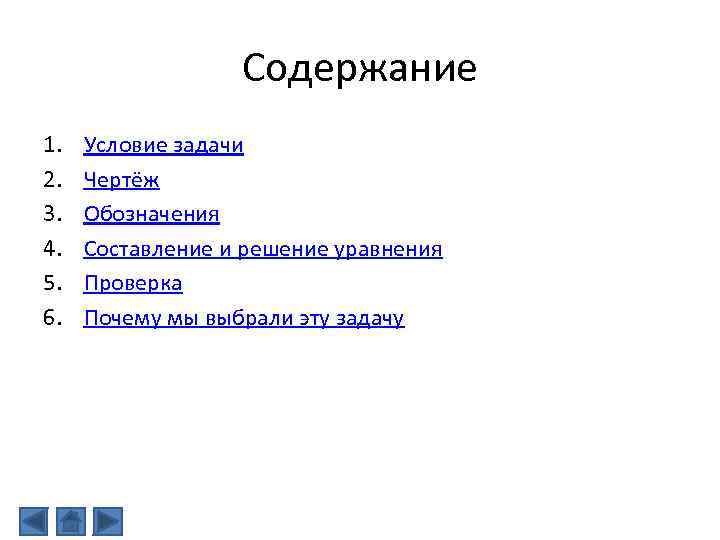 Содержание

1. Условие задачи
2. Чертёж
3. Обозначения
4. Составление и решение уравнения
5. Проверка
6. Почему мы выбрали эту задачу